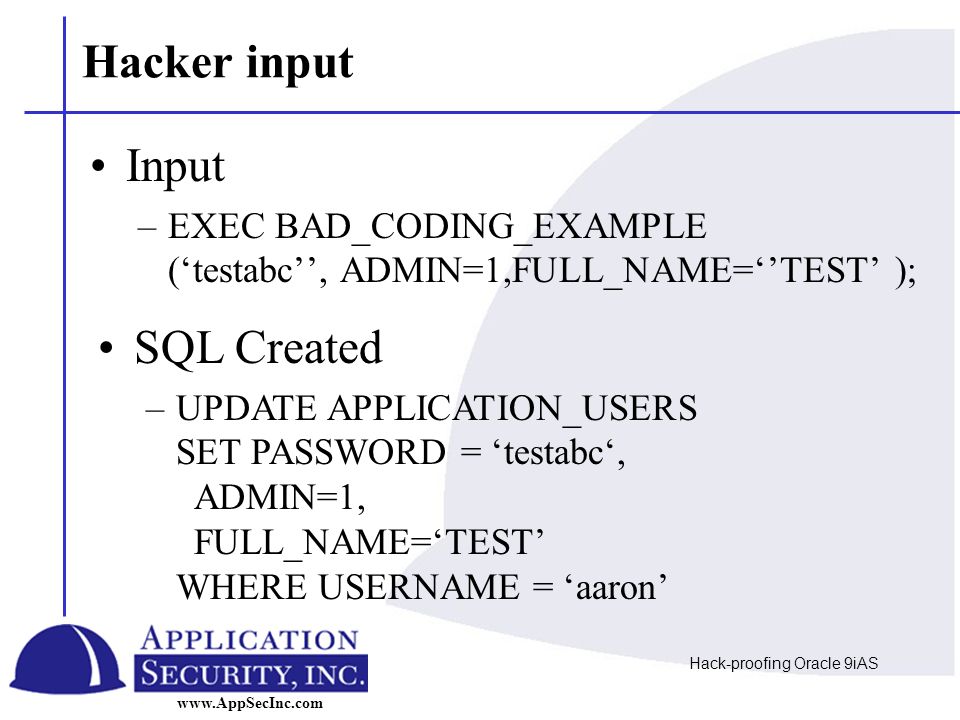 Hacker input

• Input

– EXEC BAD_CODING_EXAMPLE (‘testabc’’, ADMIN=1,FULL_NAME=‘’TEST’ );

• SQL Created

– UPDATE APPLICATION_USERS SET PASSWORD = ‘testabc‘, ADMIN=1, FULL_NAME=‘TEST’ WHERE USERNAME = ‘aaron’

APPLICATION SECURITY, INC.
www.AppSecInc.com

Hack-proofing Oracle 9iAS